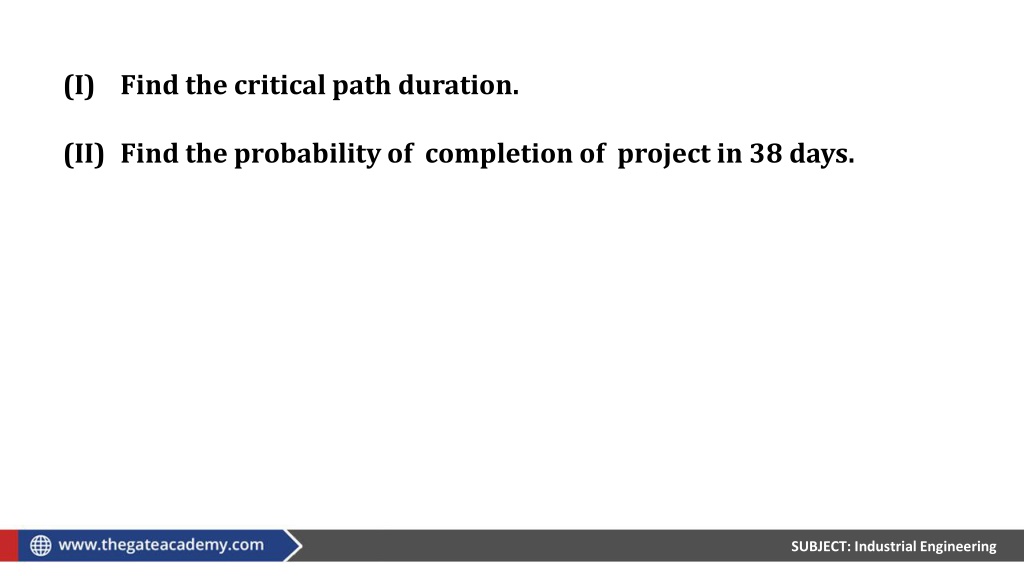 (I) Find the critical path duration.

(II) Find the probability of completion of project in 38 days.

www.thegateacademy.com

SUBJECT: Industrial Engineering